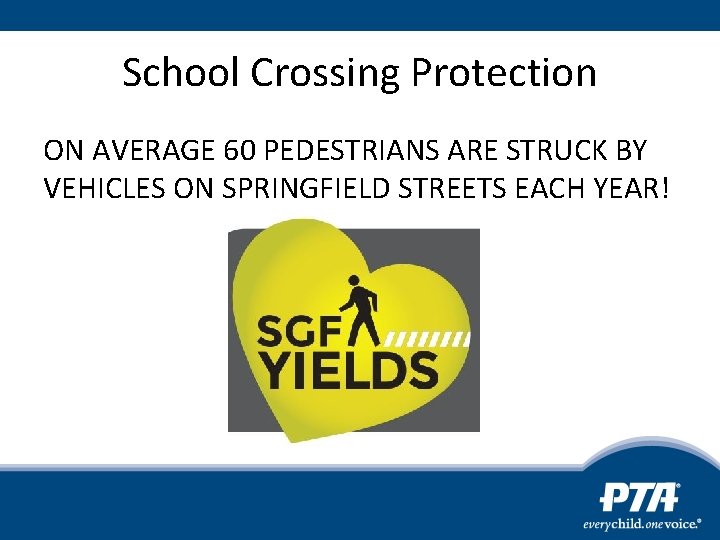 School Crossing Protection

ON AVERAGE 60 PEDESTRIANS ARE STRUCK BY VEHICLES ON SPRINGFIELD STREETS EACH YEAR!

SGF YIELDS

PTA®
everychild.onevoice.®